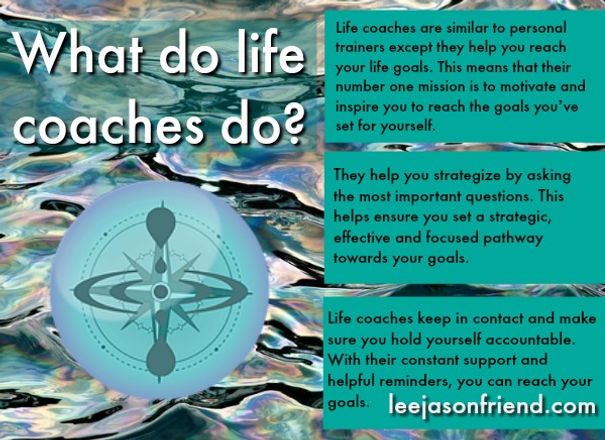 What do life coaches do?

Life coaches are similar to personal trainers except they help you reach your life goals. This means that their number one mission is to motivate and inspire you to reach the goals you've set for yourself.

They help you strategize by asking the most important questions. This helps ensure you set a strategic, effective and focused pathway towards your goals.

Life coaches keep in contact and make sure you hold yourself accountable. With their constant support and helpful reminders, you can reach your goals.

leejasonfriend.com